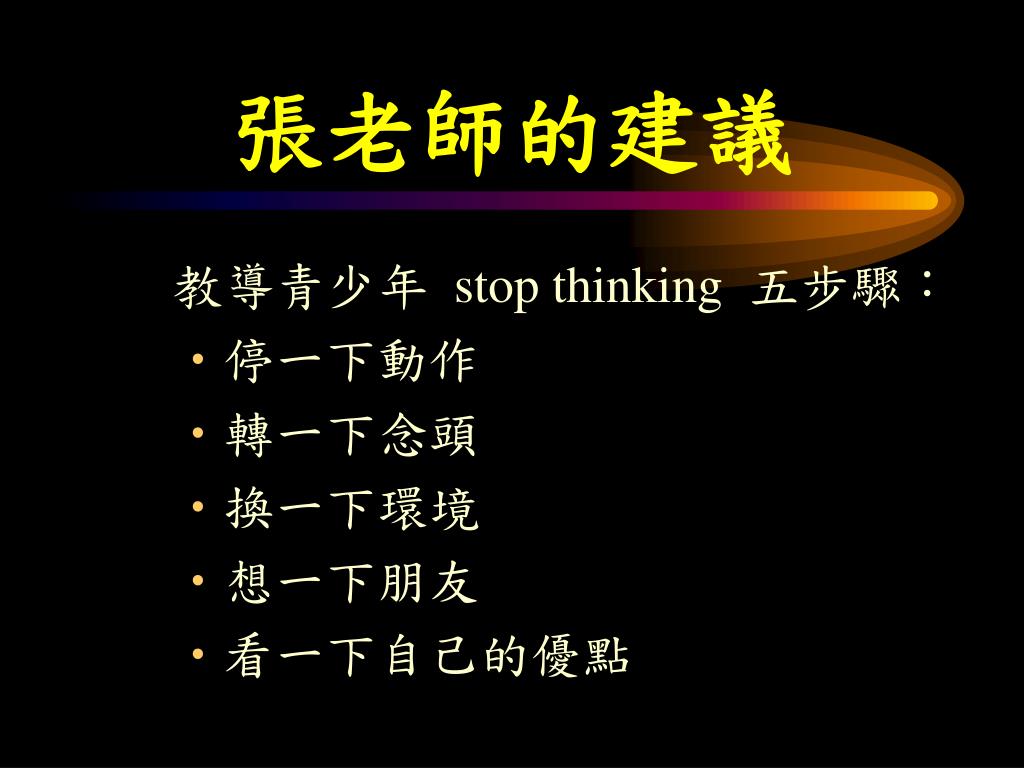 張老師的建議

教導青少年 stop thinking 五步驟：

• 停一下動作
• 轉一下念頭
• 換一下環境
• 想一下朋友
• 看一下自己的優點